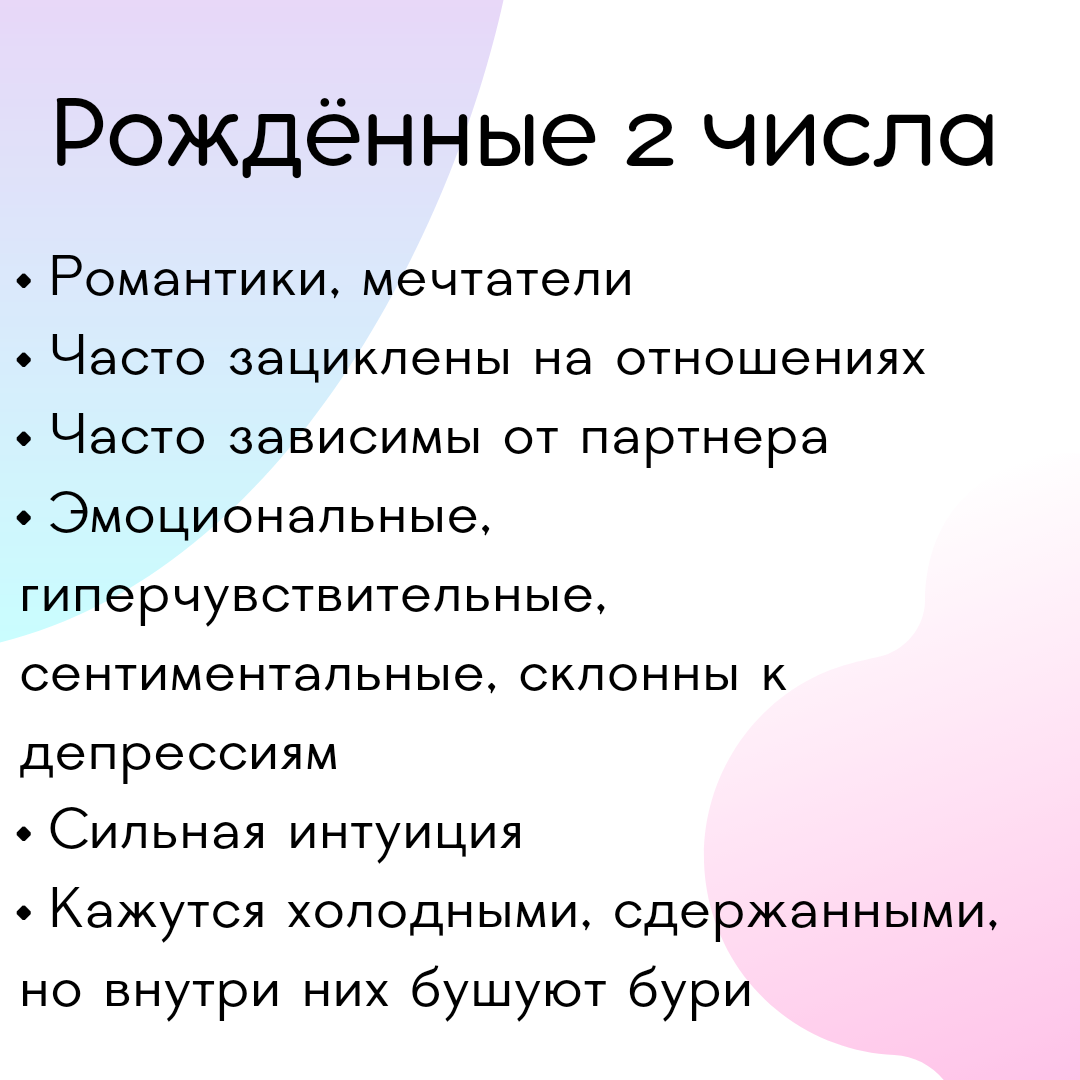 Рождённые 2 числа

• Романтики, мечтатели
• Часто зациклены на отношениях
• Часто зависимы от партнера
• Эмоциональные, гиперчувствительные, сентиментальные, склонны к депрессиям
• Сильная интуиция
• Кажутся холодными, сдержанными, но внутри них бушуют бури